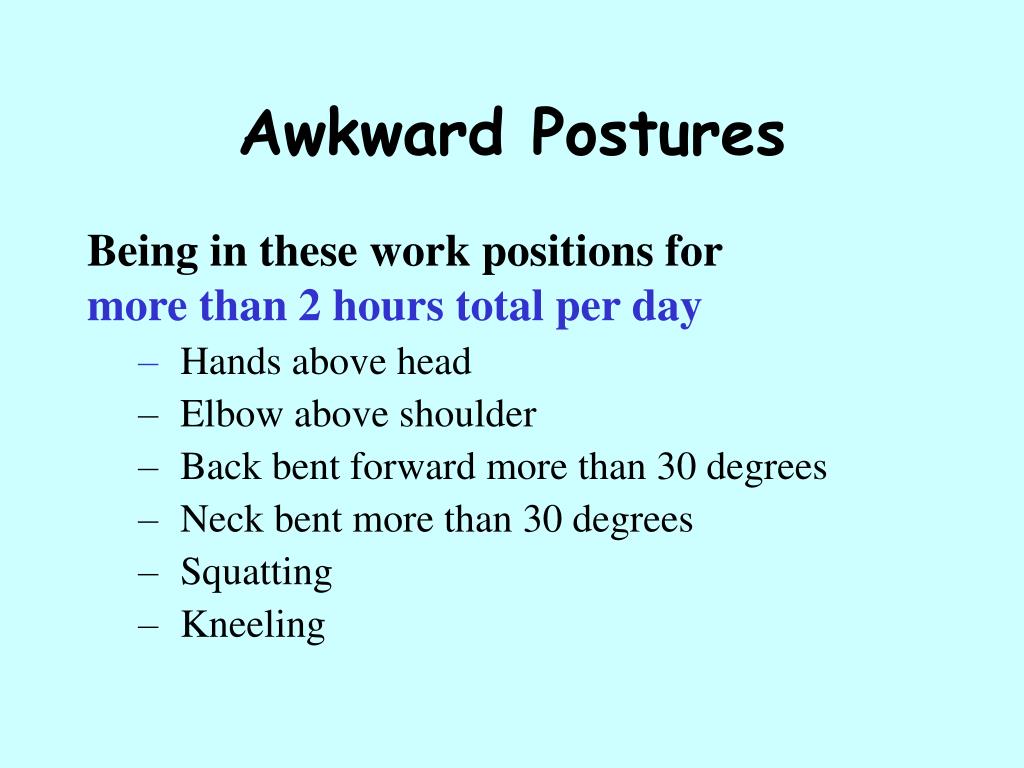 Awkward Postures

Being in these work positions for more than 2 hours total per day

– Hands above head
– Elbow above shoulder
– Back bent forward more than 30 degrees
– Neck bent more than 30 degrees
– Squatting
– Kneeling